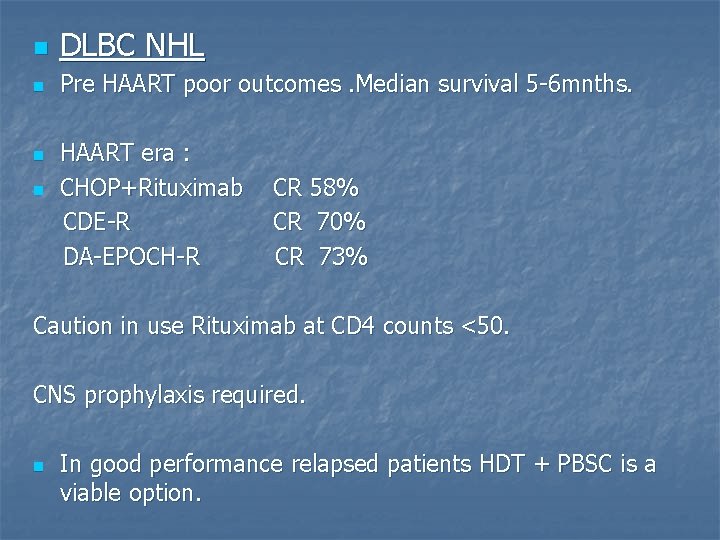 DLBC NHL

Pre HAART poor outcomes .Median survival 5-6mnths.

HAART era :

CHOP+Rituximab CR 58%
CDE-R CR 70%
DA-EPOCH-R CR 73%

Caution in use Rituximab at CD4 counts <50.

CNS prophylaxis required.

In good performance relapsed patients HDT + PBSC is a viable option.